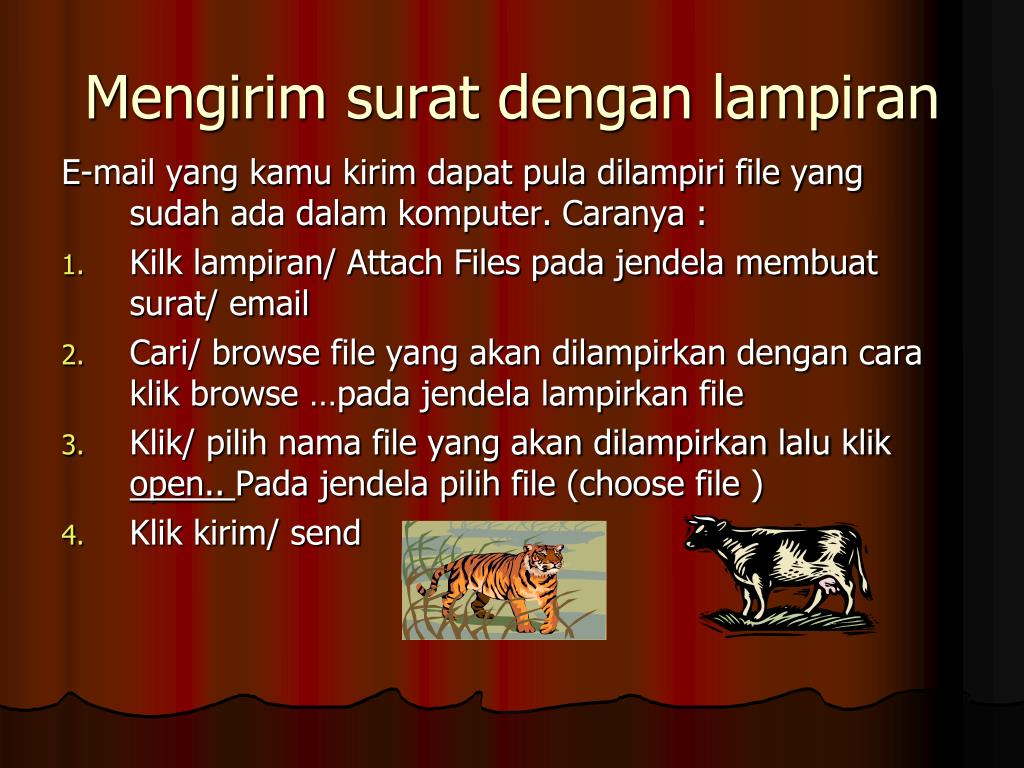 Mengirim surat dengan lampiran

E-mail yang kamu kirim dapat pula dilampiri file yang sudah ada dalam komputer. Caranya :

1. Kilk lampiran/ Attach Files pada jendela membuat surat/ email
2. Cari/ browse file yang akan dilampirkan dengan cara klik browse …pada jendela lampirkan file
3. Klik/ pilih nama file yang akan dilampirkan lalu klik open.. Pada jendela pilih file (choose file )
4. Klik kirim/ send